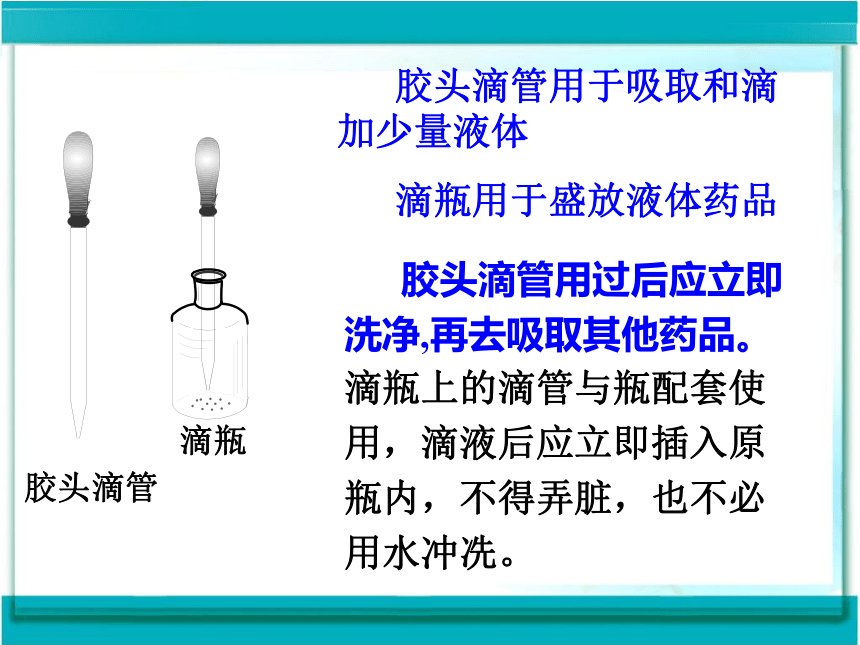 胶头滴管用于吸取和滴加少量液体

滴瓶用于盛放液体药品

胶头滴管用过后应立即洗净,再去吸取其他药品。滴瓶上的滴管与瓶配套使用，滴液后应立即插入原瓶内，不得弄脏，也不必用水冲洗。

滴瓶

胶头滴管